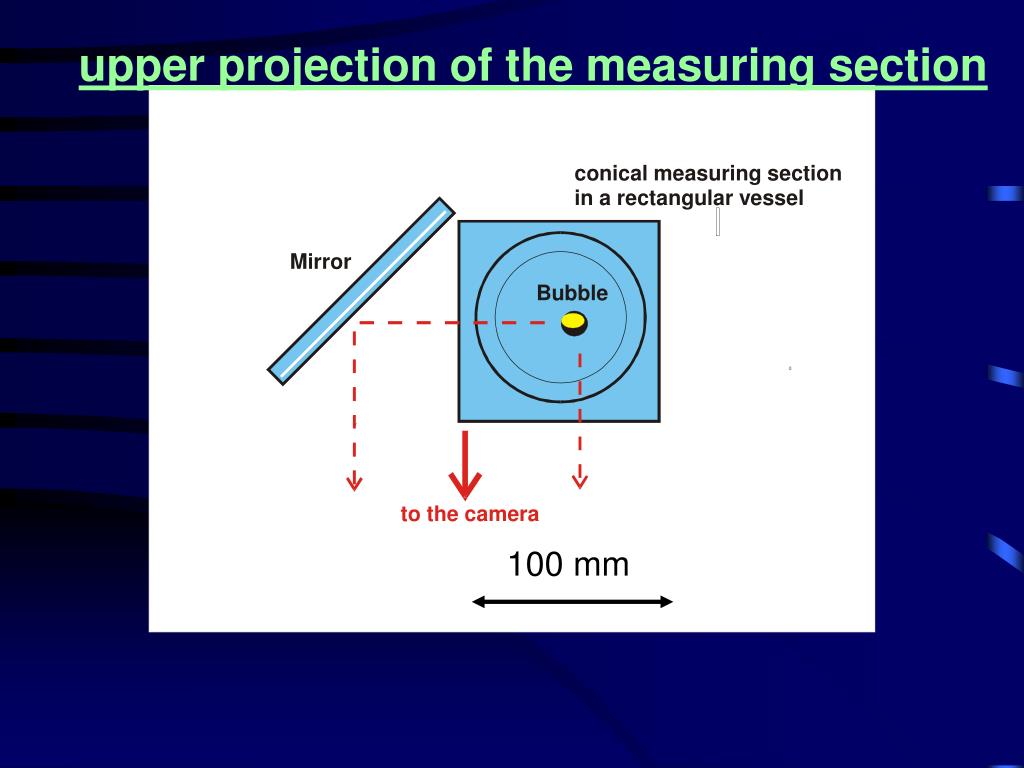 upper projection of the measuring section

conical measuring section in a rectangular vessel

Mirror

Bubble

to the camera

100 mm